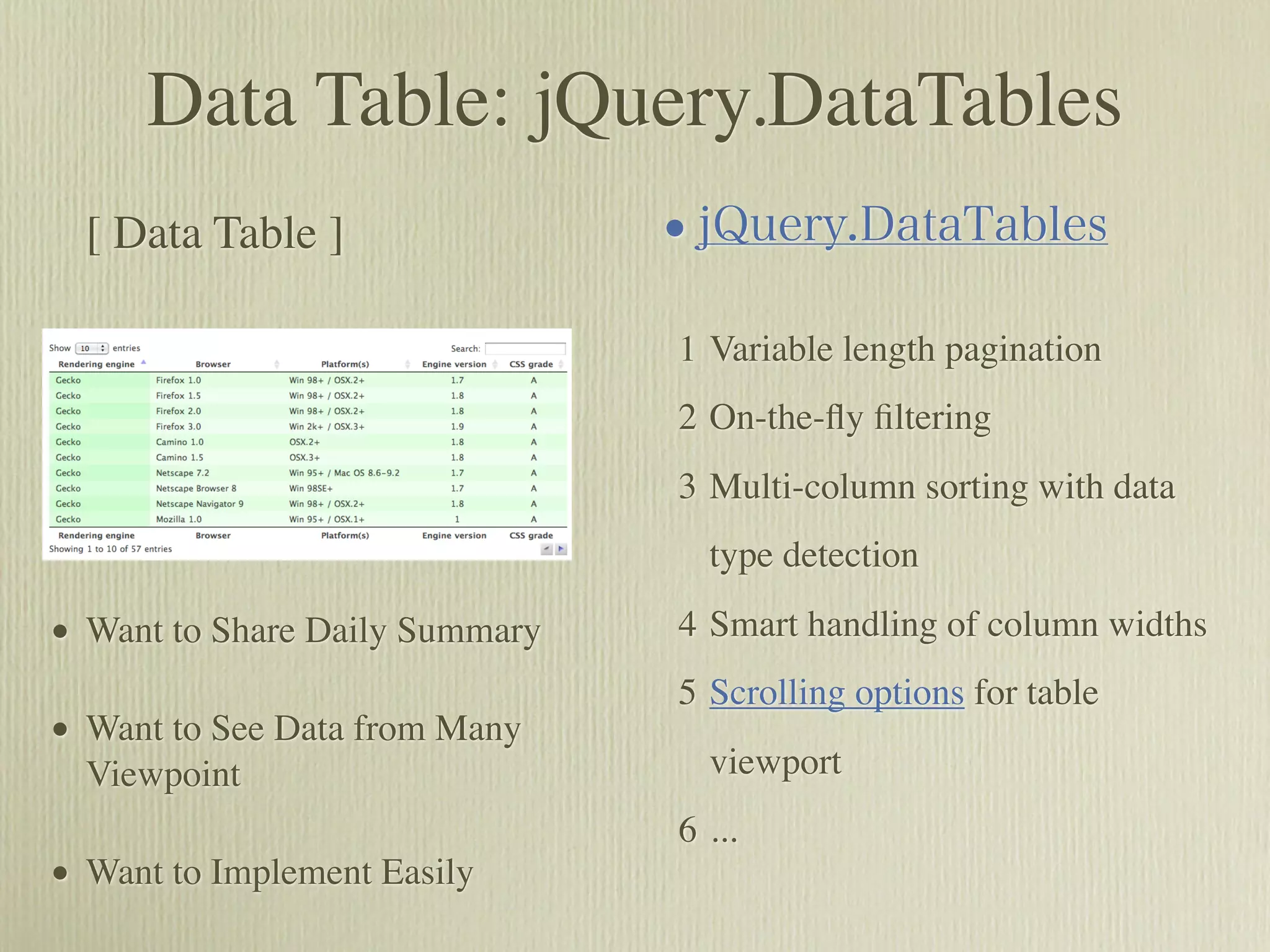 Data Table: jQuery.DataTables

[ Data Table ]

Show 10 entries

Search:

| Rendering engine | Browser | Platform(s) | Engine version | CSS grade |
|---|---|---|---|---|
| Gecko | Firefox 1.0 | Win 98+ / OSX.2+ | 1.7 | A |
| Gecko | Firefox 1.5 | Win 98+ / OSX.2+ | 1.8 | A |
| Gecko | Firefox 2.0 | Win 98+ / OSX.2+ | 1.8 | A |
| Gecko | Firefox 3.0 | Win 2k+ / OSX.3+ | 1.9 | A |
| Gecko | Camino 1.0 | OSX.2+ | 1.8 | A |
| Gecko | Camino 1.5 | OSX.3+ | 1.8 | A |
| Gecko | Netscape 7.2 | Win 95+ / Mac OS 8.6-9.2 | 1.7 | A |
| Gecko | Netscape Browser 8 | Win 98SE+ | 1.7 | A |
| Gecko | Netscape Navigator 9 | Win 98+ / OSX.2+ | 1.8 | A |
| Gecko | Mozilla 1.0 | Win 95+ / OSX.1+ | 1 | A |
| Rendering engine | Browser | Platform(s) | Engine version | CSS grade |

Showing 1 to 10 of 57 entries

• Want to Share Daily Summary

• Want to See Data from Many Viewpoint

• Want to Implement Easily

• jQuery.DataTables

1 Variable length pagination

2 On-the-fly filtering

3 Multi-column sorting with data type detection

4 Smart handling of column widths

5 Scrolling options for table viewport

6 ...